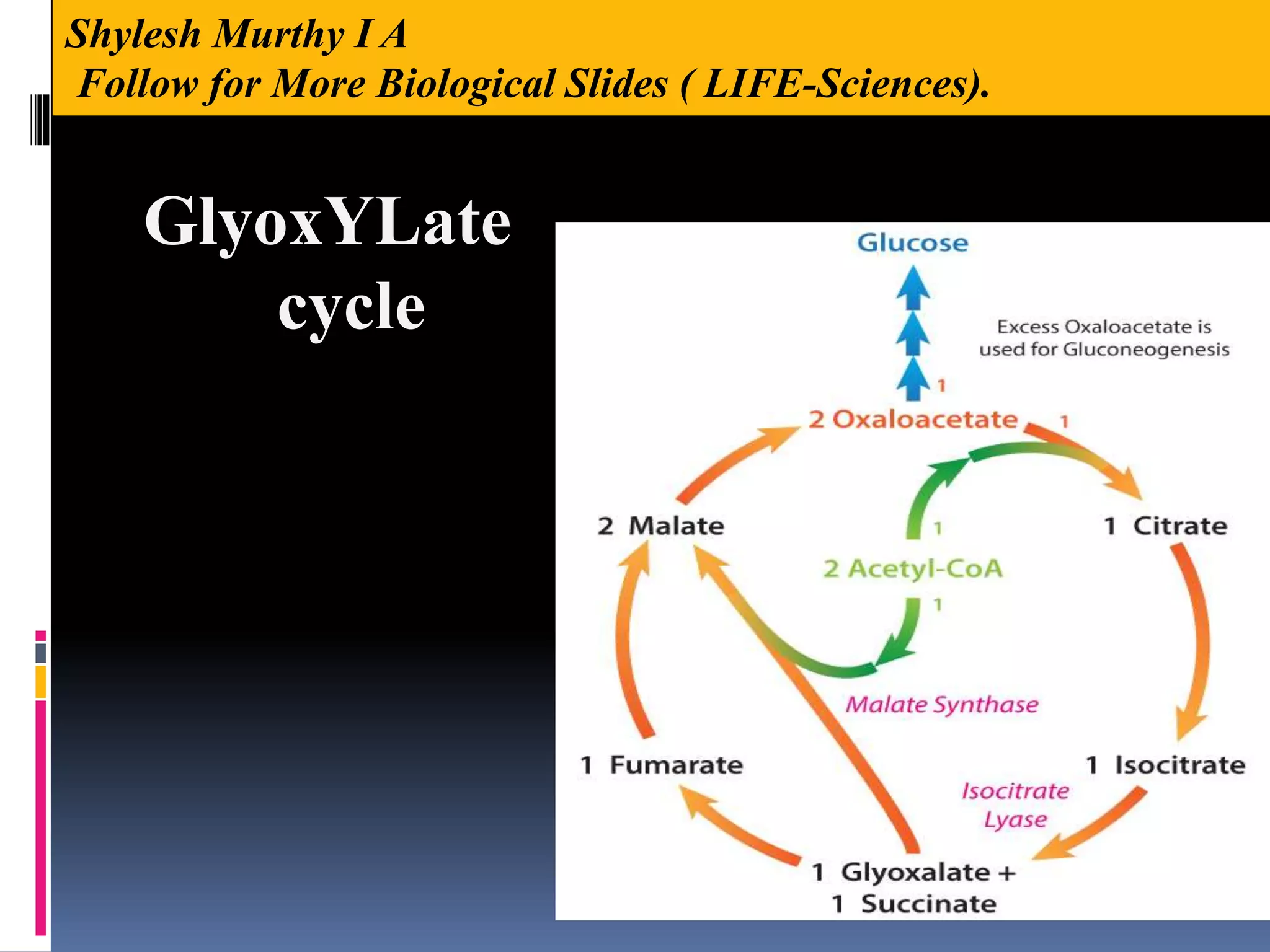 Shylesh Murthy I A
Follow for More Biological Slides ( LIFE-Sciences).

GlyoxYLate cycle

Glucose

Excess Oxaloacetate is used for Gluconeogenesis

1

2 Oxaloacetate

1

2 Malate

1

1 Citrate

2 Acetyl-CoA

1

Malate Synthase

1 Fumarate

1 Isocitrate

Isocitrate Lyase

1 Glyoxalate +
1 Succinate